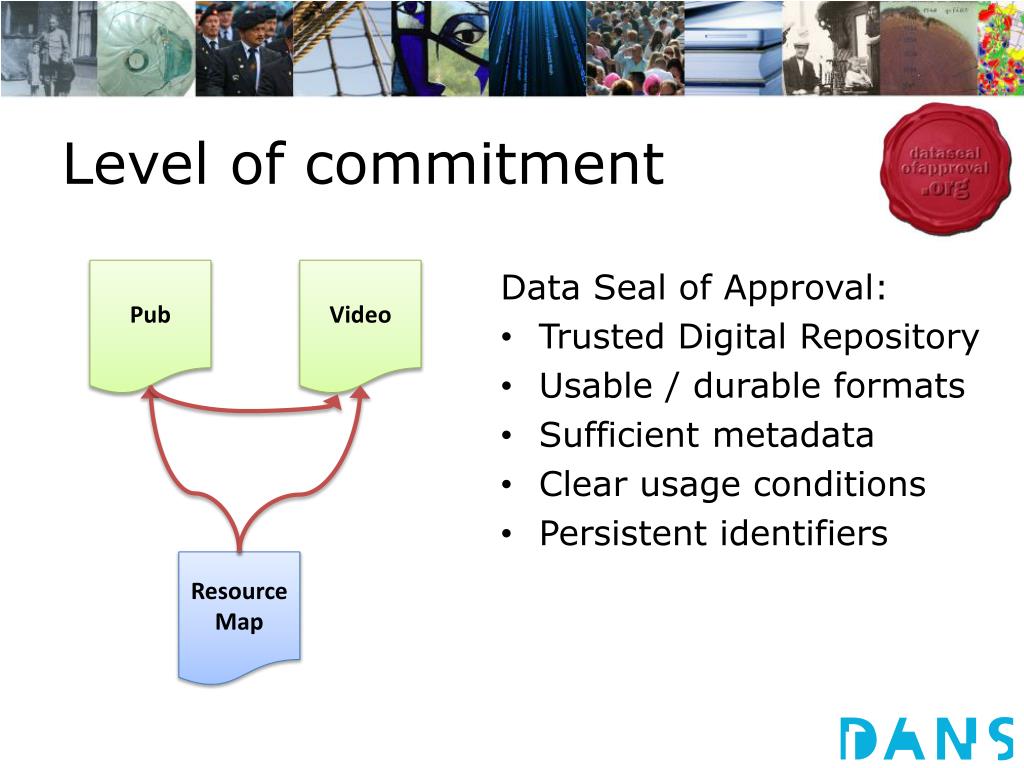 Level of commitment

dataseal
ofapproval
.org

Pub

Video

Resource Map

Data Seal of Approval:
• Trusted Digital Repository
• Usable / durable formats
• Sufficient metadata
• Clear usage conditions
• Persistent identifiers

DANS